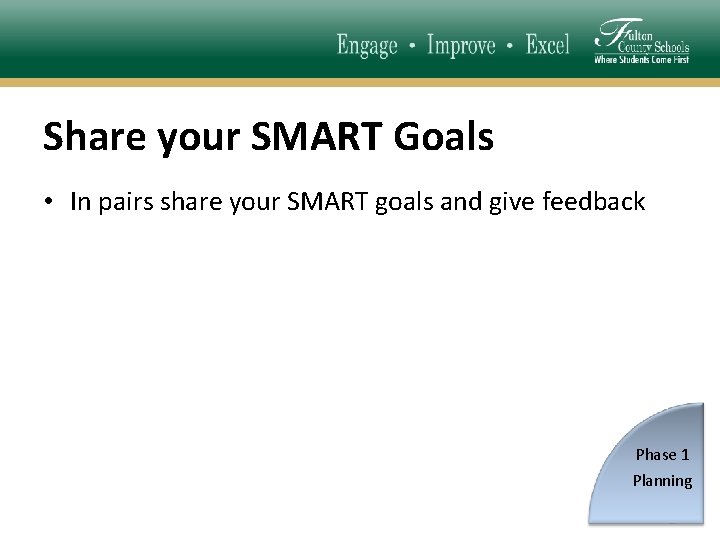 Engage • Improve • Excel

Fulton County Schools
Where Students Come First

Share your SMART Goals

• In pairs share your SMART goals and give feedback

Phase 1
Planning